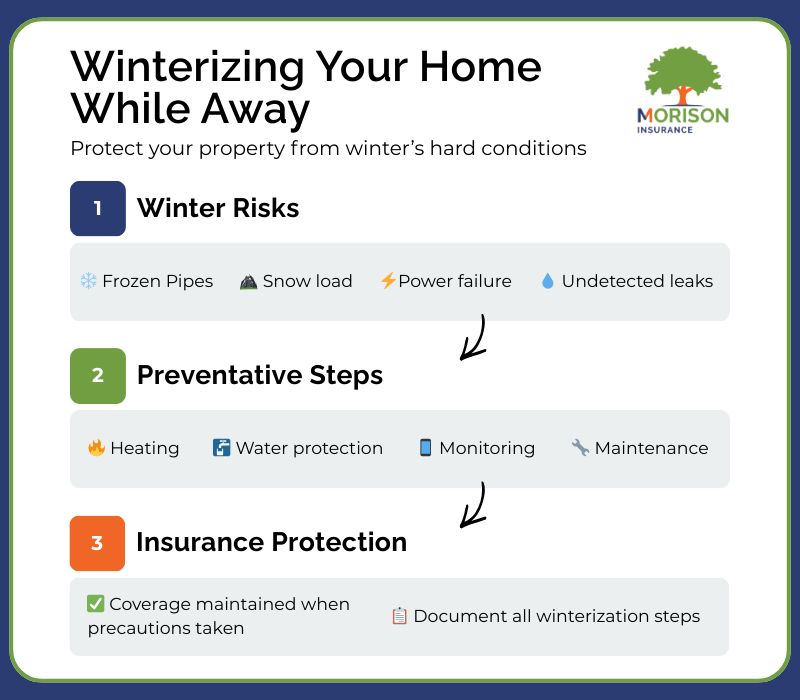 Winterizing Your Home While Away

MORISON INSURANCE

Protect your property from winter's hard conditions

1 Winter Risks

❄️ Frozen Pipes 🏔 Snow load ⚡Power failure 💧 Undetected leaks

2 Preventative Steps

🔥 Heating 🚰 Water protection 📱 Monitoring 🔧 Maintenance

3 Insurance Protection

✅ Coverage maintained when precautions taken

📋 Document all winterization steps